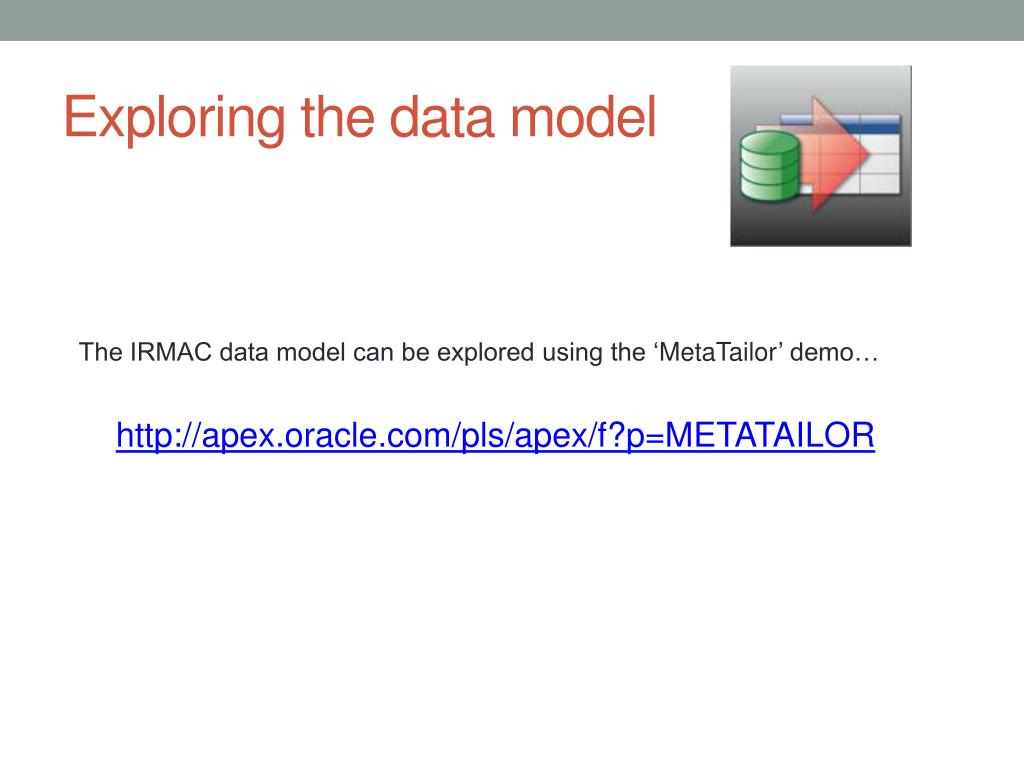 Exploring the data model

The IRMAC data model can be explored using the ‘MetaTailor’ demo…

http://apex.oracle.com/pls/apex/f?p=METATAILOR